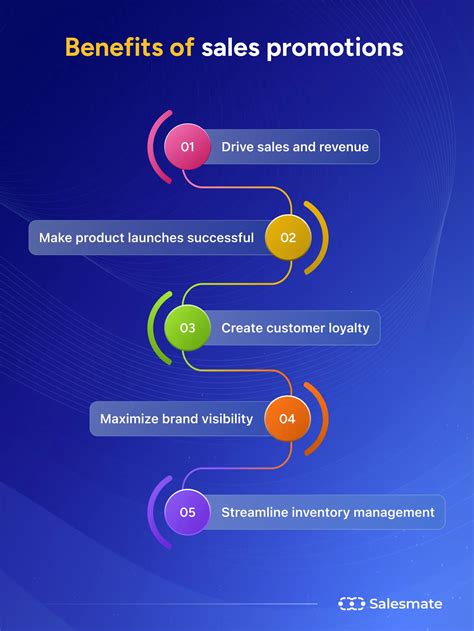 Benefits of sales promotions

01 Drive sales and revenue

Make product launches successful 02

03 Create customer loyalty

Maximize brand visibility 04

05 Streamline inventory management

Salesmate